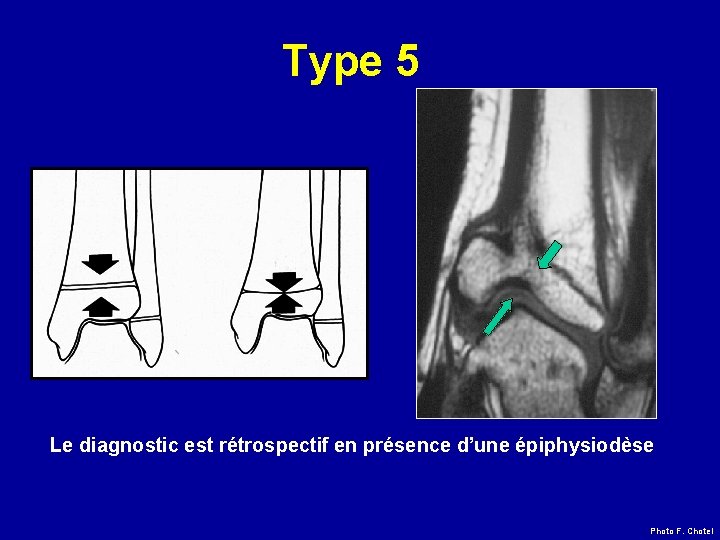 Type 5

Le diagnostic est rétrospectif en présence d'une épiphysiodèse

Photo F. Chotel